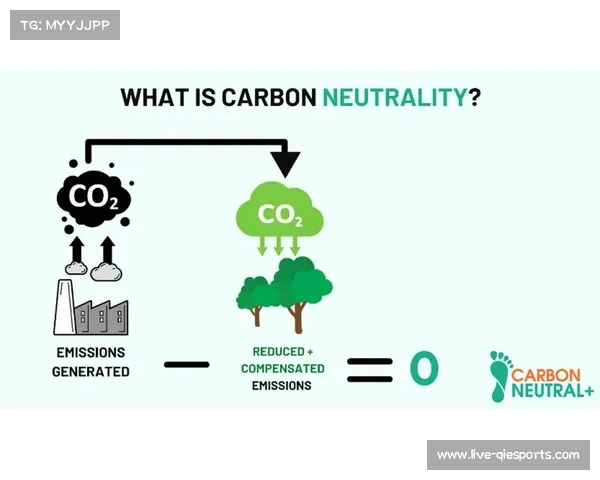 TG: MYYJJPP

WHAT IS CARBON NEUTRALITY?

$CO_2$

$CO_2$

EMISSIONS GENERATED

—

REDUCED + COMPENSATED EMISSIONS

= 0

CARBON NEUTRAL+

www.live-qiesports.com